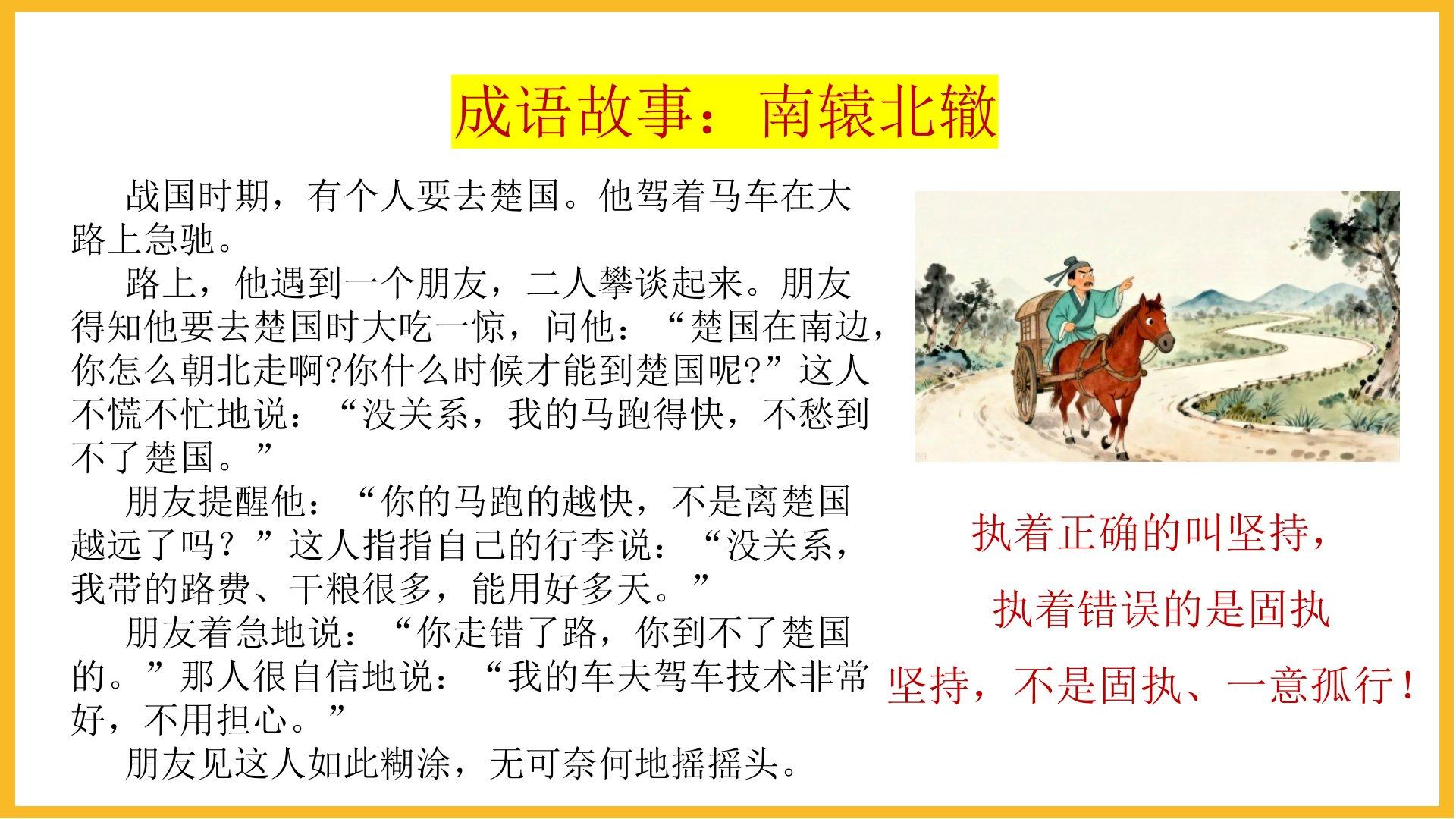 成语故事：南辕北辙

战国时期，有个人要去楚国。他驾着马车在大路上急驰。

路上，他遇到一个朋友，二人攀谈起来。朋友得知他要去楚国时大吃一惊，问他：“楚国在南边，你怎么朝北走啊?你什么时候才能到楚国呢?”这人不慌不忙地说：“没关系，我的马跑得快，不愁到不了楚国。”

朋友提醒他：“你的马跑的越快，不是离楚国越远了吗？”这人指指自己的行李说：“没关系，我带的路费、干粮很多，能用好多天。”

朋友着急地说：“你走错了路，你到不了楚国的。”那人很自信地说：“我的车夫驾车技术非常好，不用担心。”

朋友见这人如此糊涂，无可奈何地摇摇头。

执着正确的叫坚持，

执着错误的是固执

坚持，不是固执、一意孤行！